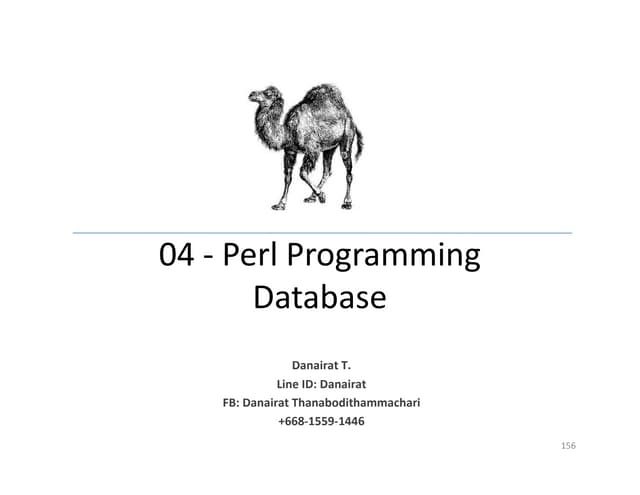 04 - Perl Programming
Database

Danairat T.
Line ID: Danairat
FB: Danairat Thanabodithammachari
+668-1559-1446

156